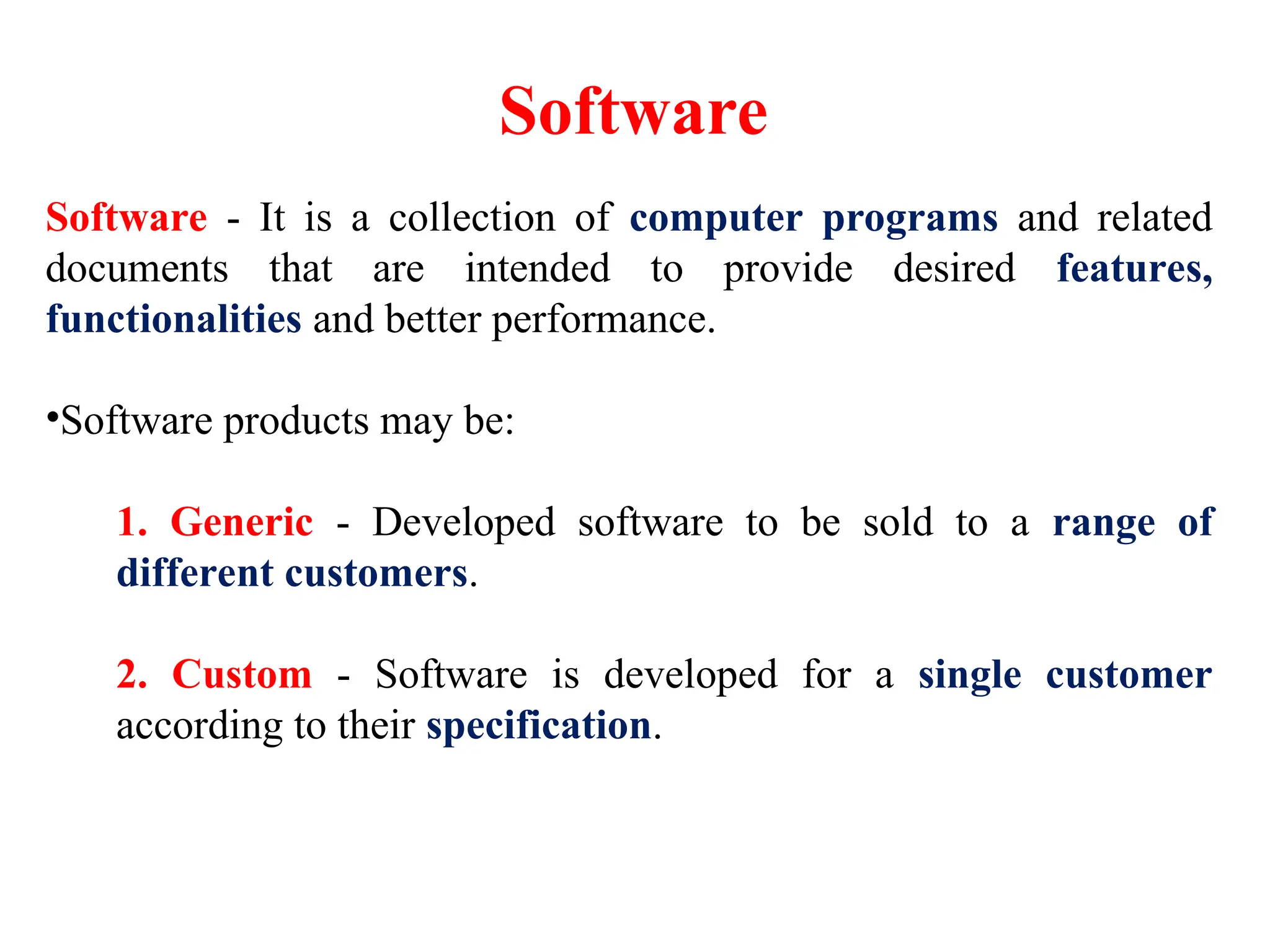 Software

Software - It is a collection of computer programs and related documents that are intended to provide desired features, functionalities and better performance.

•Software products may be:

1. Generic - Developed software to be sold to a range of different customers.

2. Custom - Software is developed for a single customer according to their specification.